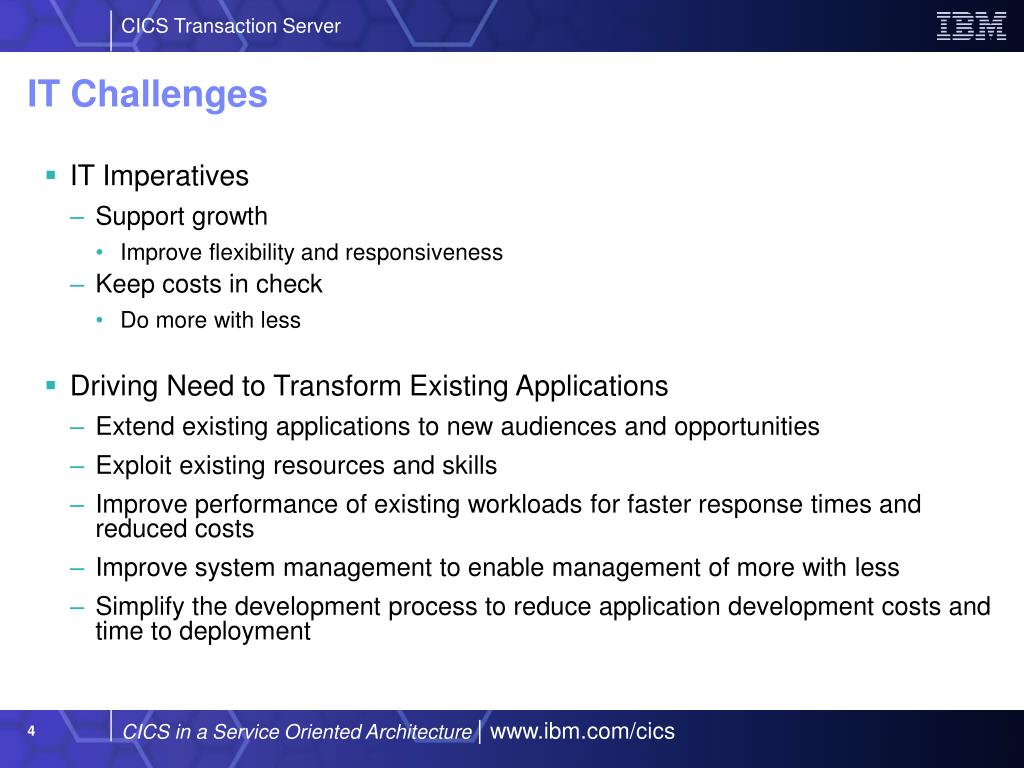 CICS Transaction Server

IBM

IT Challenges

▪ IT Imperatives
– Support growth
• Improve flexibility and responsiveness
– Keep costs in check
• Do more with less

▪ Driving Need to Transform Existing Applications
– Extend existing applications to new audiences and opportunities
– Exploit existing resources and skills
– Improve performance of existing workloads for faster response times and reduced costs
– Improve system management to enable management of more with less
– Simplify the development process to reduce application development costs and time to deployment

4

CICS in a Service Oriented Architecture | www.ibm.com/cics